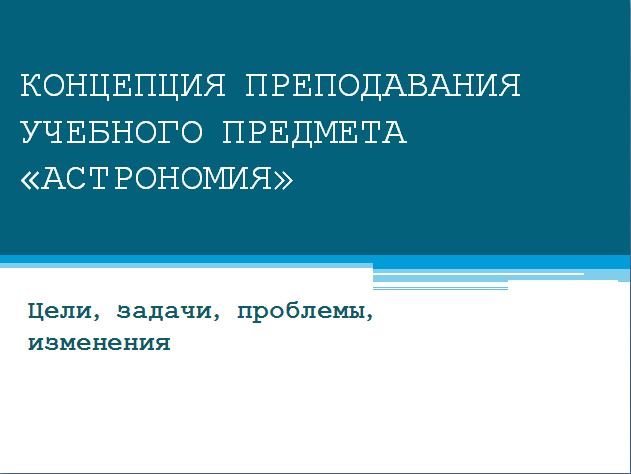 КОНЦЕПЦИЯ ПРЕПОДАВАНИЯ УЧЕБНОГО ПРЕДМЕТА «АСТРОНОМИЯ»

Цели, задачи, проблемы, изменения